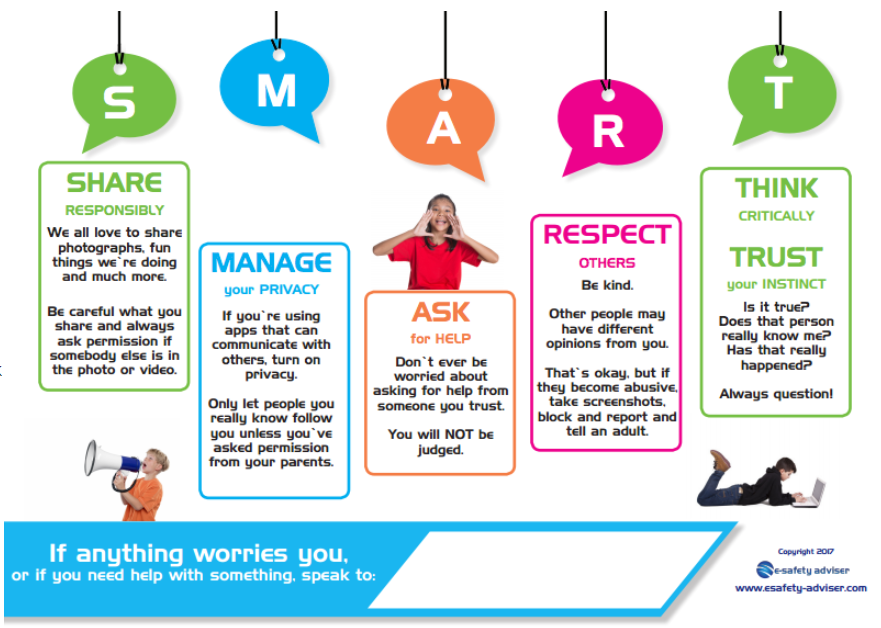 S

M

A

R

T

SHARE
RESPONSIBLY

We all love to share photographs, fun things we`re doing and much more.

Be careful what you share and always ask permission if somebody else is in the photo or video.

MANAGE
your PRIVACY

If you`re using apps that can communicate with others, turn on privacy.

Only let people you really know follow you unless you`ve asked permission from your parents.

ASK
for HELP

Don`t ever be worried about asking for help from someone you trust.

You will NOT be judged.

RESPECT
OTHERS

Be kind.

Other people may have different opinions from you.

That`s okay, but if they become abusive, take screenshots, block and report and tell an adult.

THINK
CRITICALLY

TRUST
your INSTINCT

Is it true?
Does that person really know me?
Has that really happened?

Always question!

If anything worries you,
or if you need help with something, speak to:

Copyright 2017
e-safety adviser
www.esafety-adviser.com